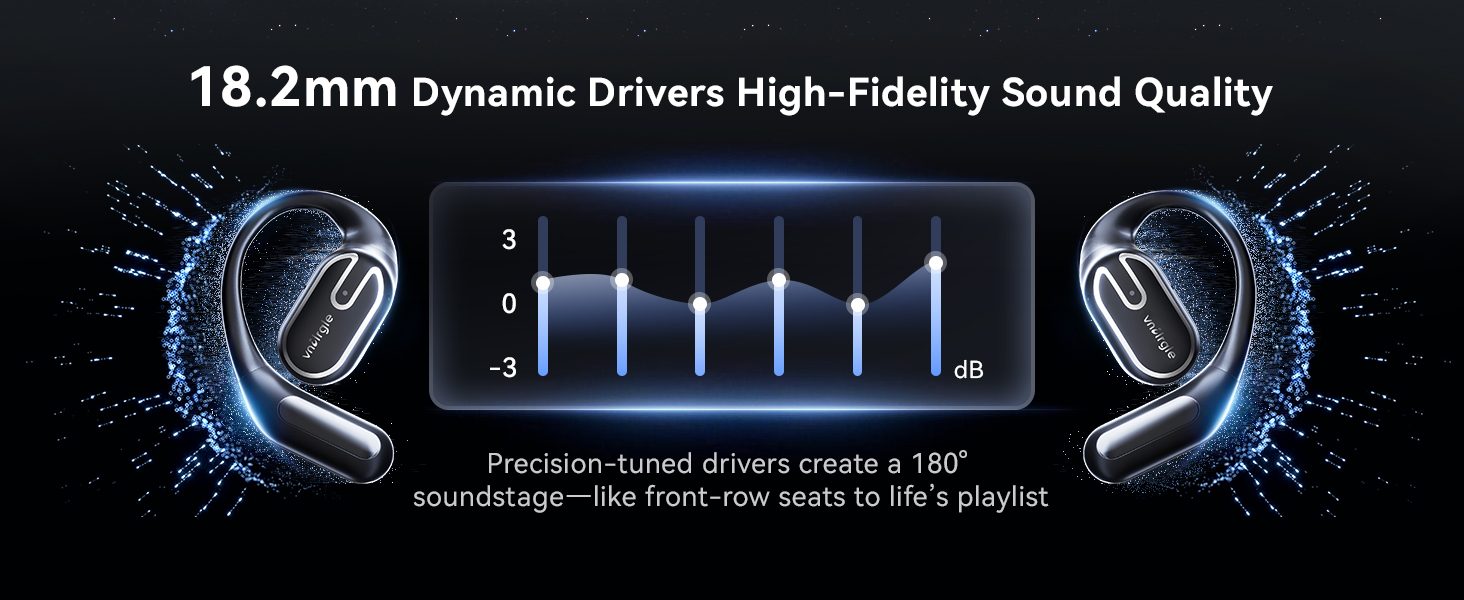 18.2mm Dynamic Drivers High-Fidelity Sound Quality

vnuirgie

3
0
-3
dB

vnuirgie

Precision-tuned drivers create a 180° soundstage—like front-row seats to life's playlist